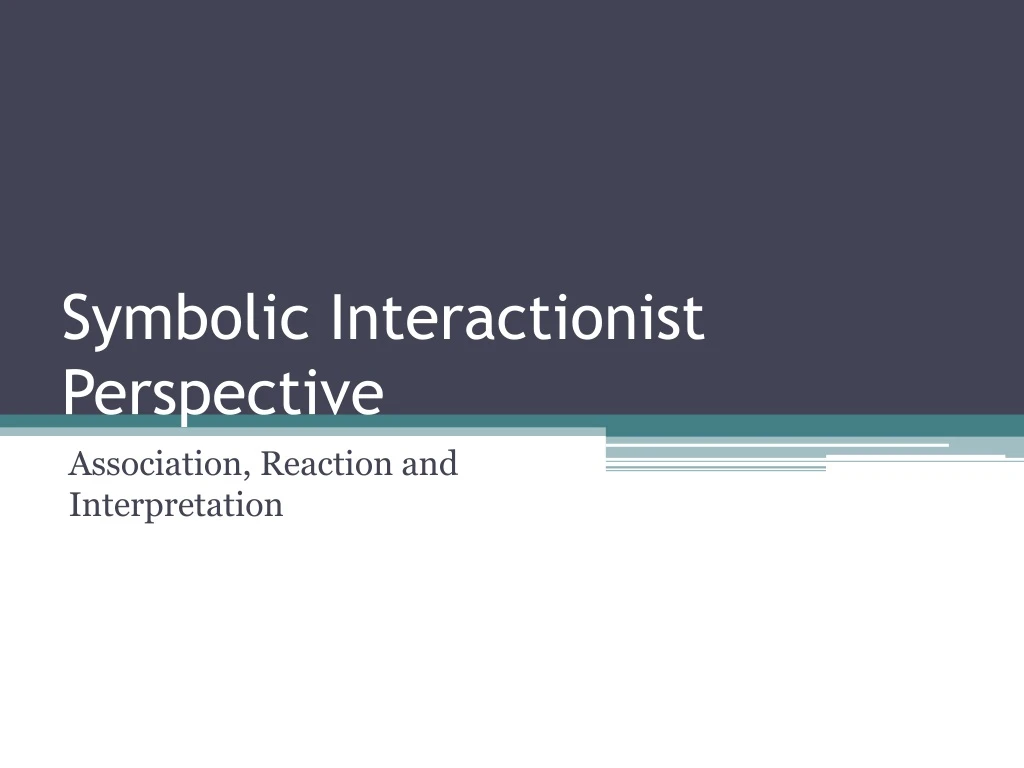 Symbolic Interactionist Perspective

Association, Reaction and Interpretation